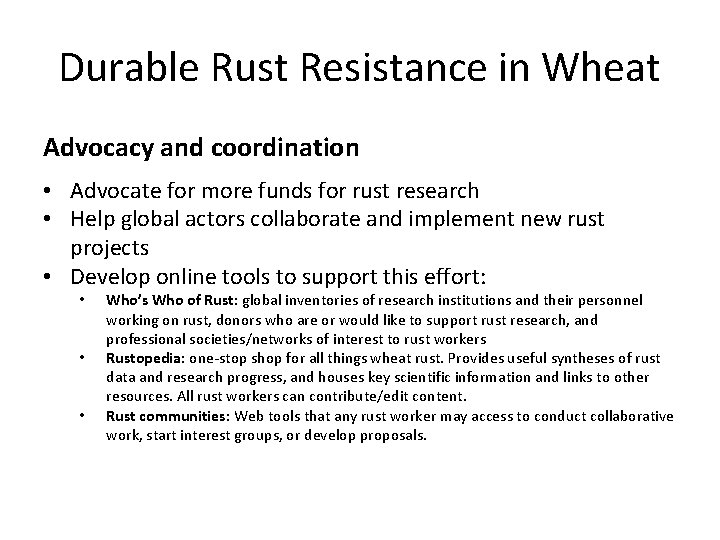 Durable Rust Resistance in Wheat

Advocacy and coordination

• Advocate for more funds for rust research
• Help global actors collaborate and implement new rust projects
• Develop online tools to support this effort:
  • Who's Who of Rust: global inventories of research institutions and their personnel working on rust, donors who are or would like to support rust research, and professional societies/networks of interest to rust workers
  • Rustopedia: one-stop shop for all things wheat rust. Provides useful syntheses of rust data and research progress, and houses key scientific information and links to other resources. All rust workers can contribute/edit content.
  • Rust communities: Web tools that any rust worker may access to conduct collaborative work, start interest groups, or develop proposals.